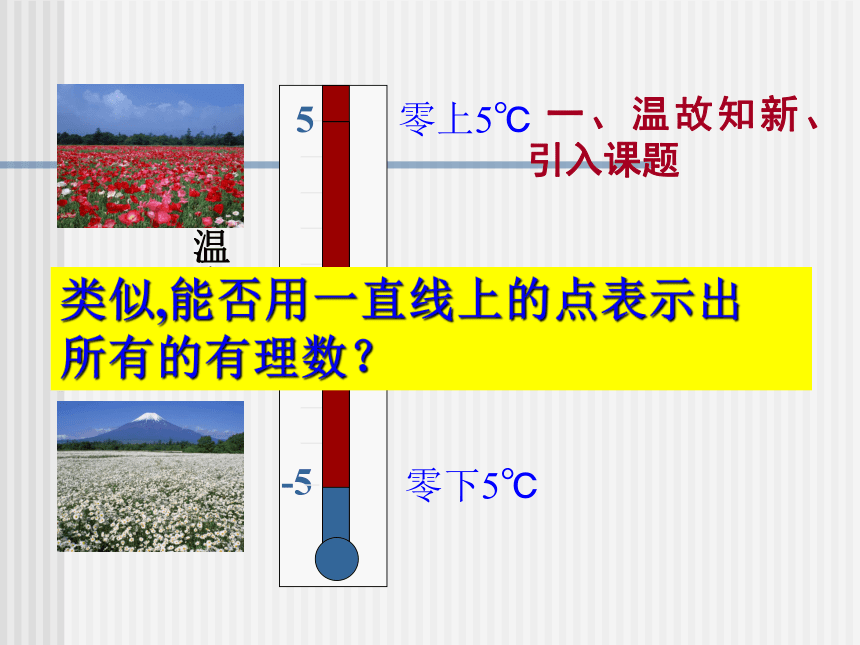 一、温故知新、引入课题

5

零上5℃

温

类似,能否用一直线上的点表示出所有的有理数?

-5

零下5℃